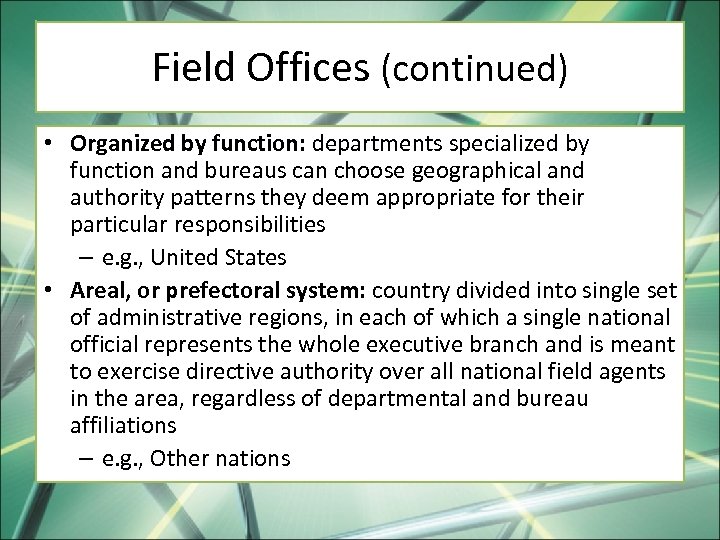 Field Offices (continued)

• Organized by function: departments specialized by function and bureaus can choose geographical and authority patterns they deem appropriate for their particular responsibilities
– e.g., United States

• Areal, or prefectoral system: country divided into single set of administrative regions, in each of which a single national official represents the whole executive branch and is meant to exercise directive authority over all national field agents in the area, regardless of departmental and bureau affiliations
– e.g., Other nations